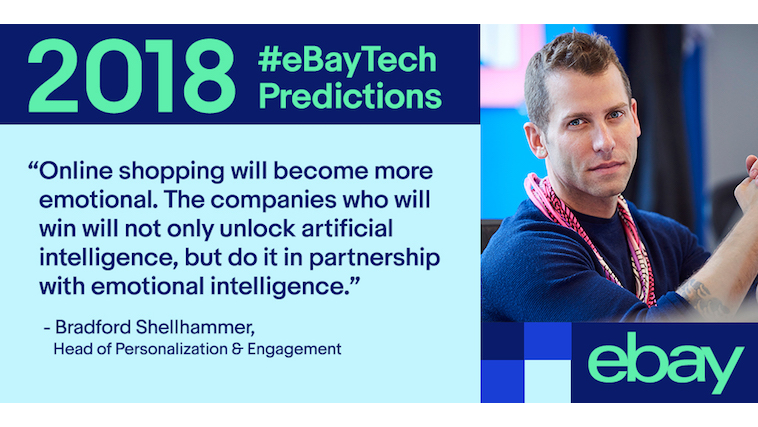 2018 #eBayTech Predictions

“Online shopping will become more emotional. The companies who will win will not only unlock artificial intelligence, but do it in partnership with emotional intelligence.”

- Bradford Shellhammer,
Head of Personalization & Engagement

ebay